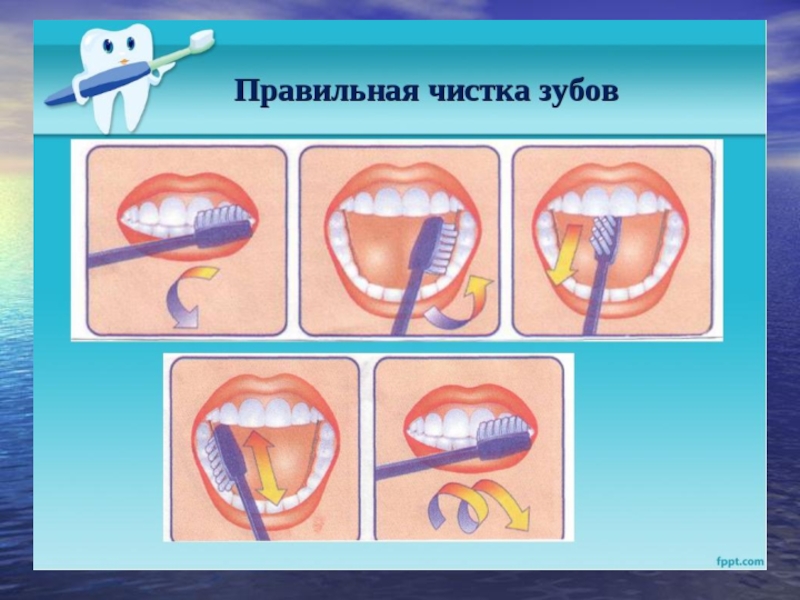 Правильная чистка зубов

fppt.com